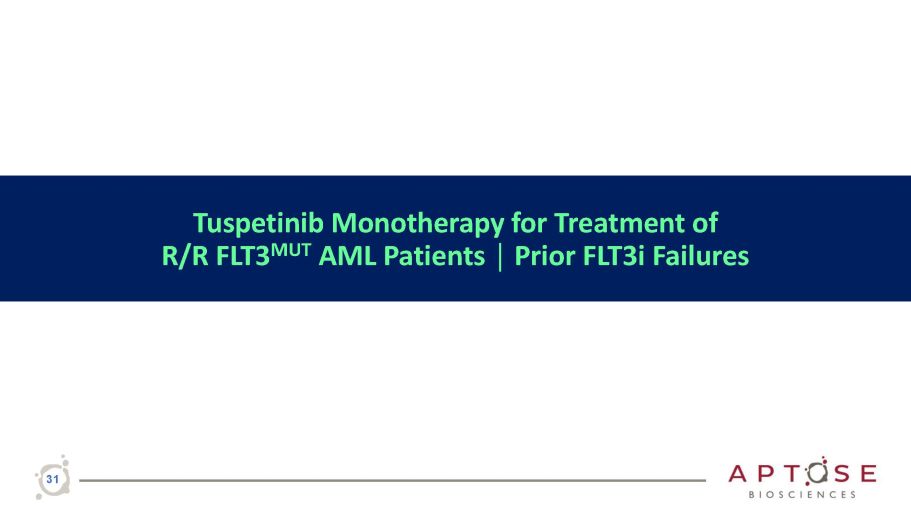 Tuspetinib Monotherapy for Treatment of R/R FLT3$^{MUT}$ AML Patients | Prior FLT3i Failures

31

APTOSE
BIOSCIENCES